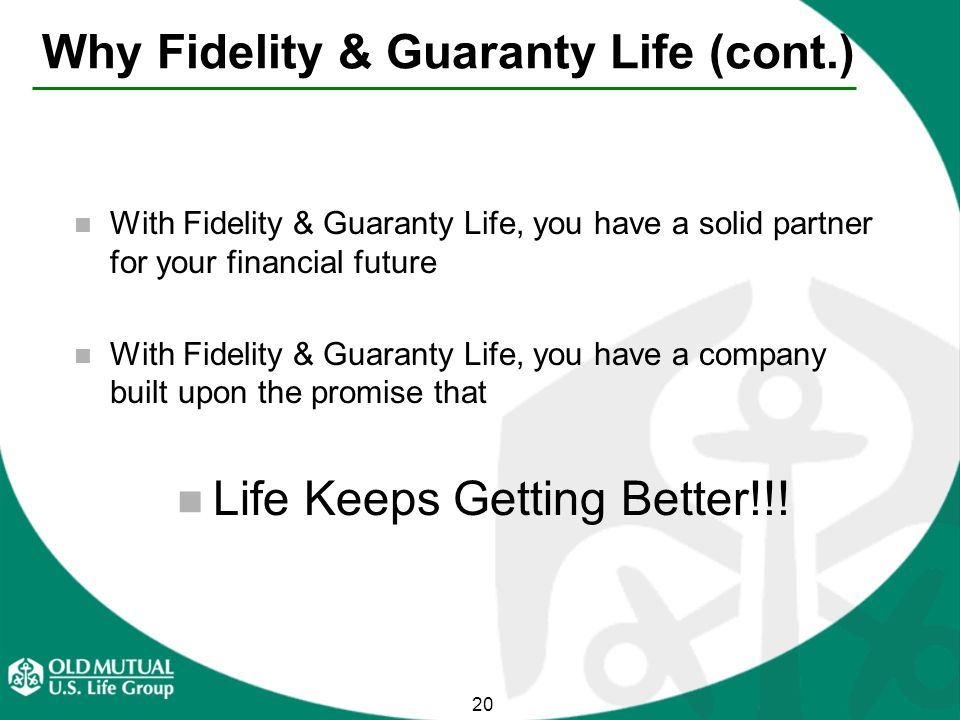 Why Fidelity & Guaranty Life (cont.)

With Fidelity & Guaranty Life, you have a solid partner for your financial future

With Fidelity & Guaranty Life, you have a company built upon the promise that

Life Keeps Getting Better!!!

OLD MUTUAL
U.S. Life Group

20